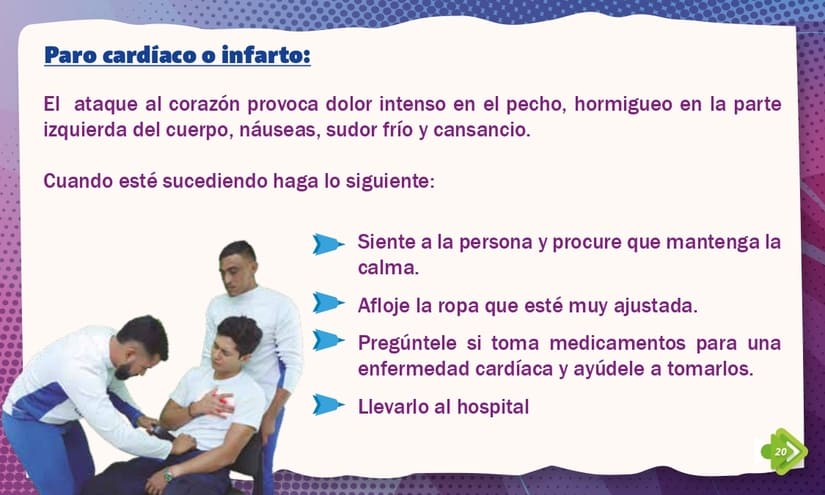 Paro cardiaco o infarto:

El ataque al corazón provoca dolor intenso en el pecho, hormigueo en la parte izquierda del cuerpo, náuseas, sudor frío y cansancio.

Cuando esté sucediendo haga lo siguiente:

Siente a la persona y procure que mantenga la calma.

Afloje la ropa que esté muy ajustada.

Pregúntele si toma medicamentos para una enfermedad cardíaca y ayúdele a tomarlos.

Llevarlo al hospital

20